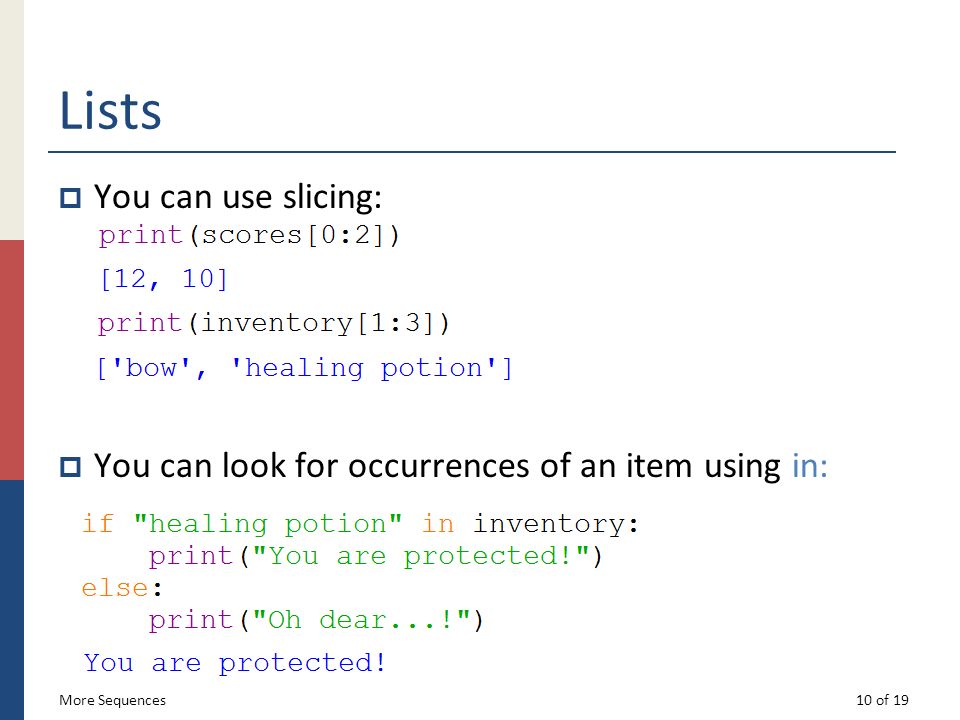 Lists

You can use slicing:

print(scores[0:2])

[12, 10]

print(inventory[1:3])

['bow', 'healing potion']

You can look for occurrences of an item using in:

if "healing potion" in inventory:
    print("You are protected!")
else:
    print("Oh dear...!")

You are protected!

More Sequences

10 of 19